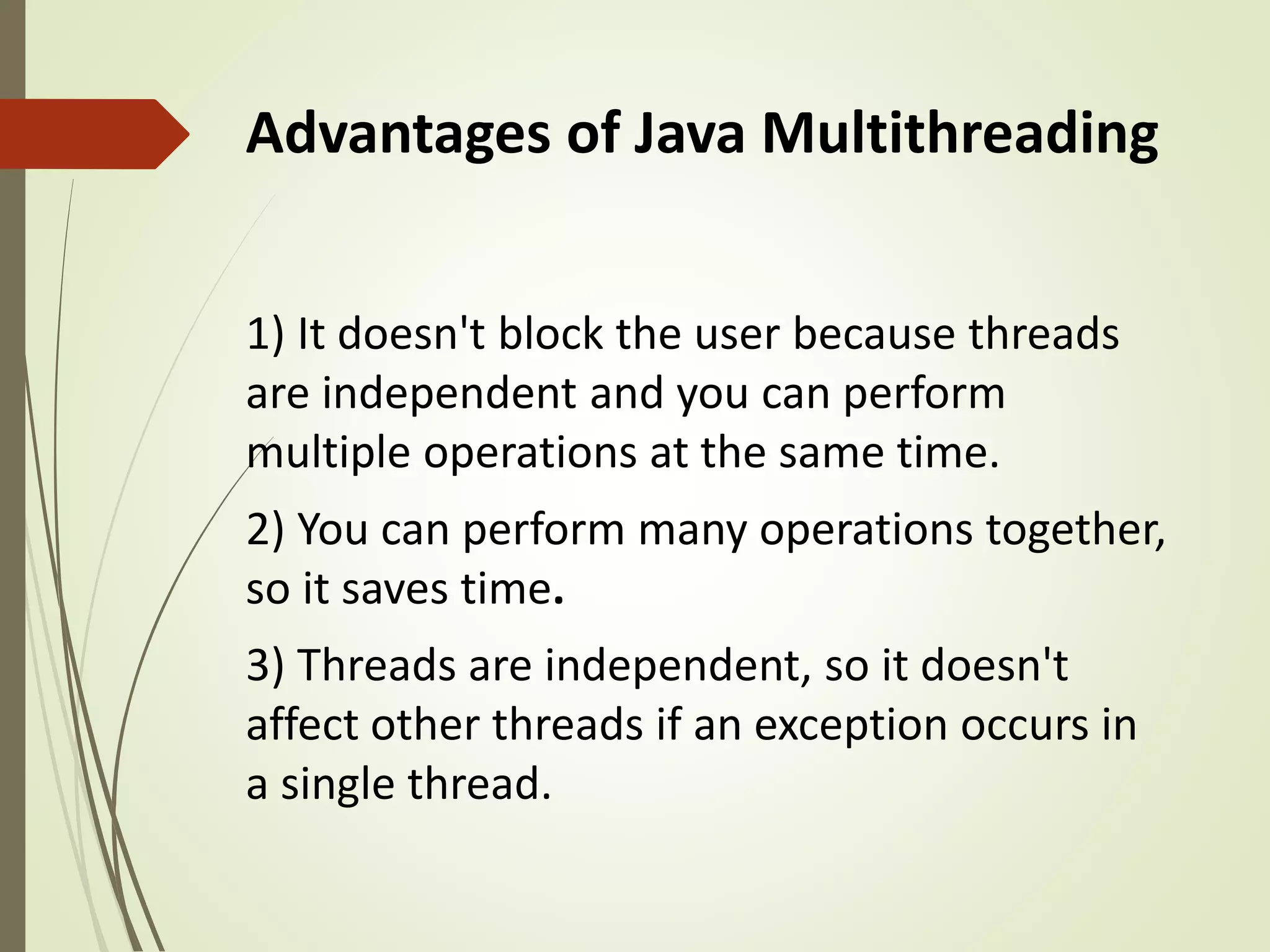 Advantages of Java Multithreading

1) It doesn't block the user because threads are independent and you can perform multiple operations at the same time.

2) You can perform many operations together, so it saves time.

3) Threads are independent, so it doesn't affect other threads if an exception occurs in a single thread.